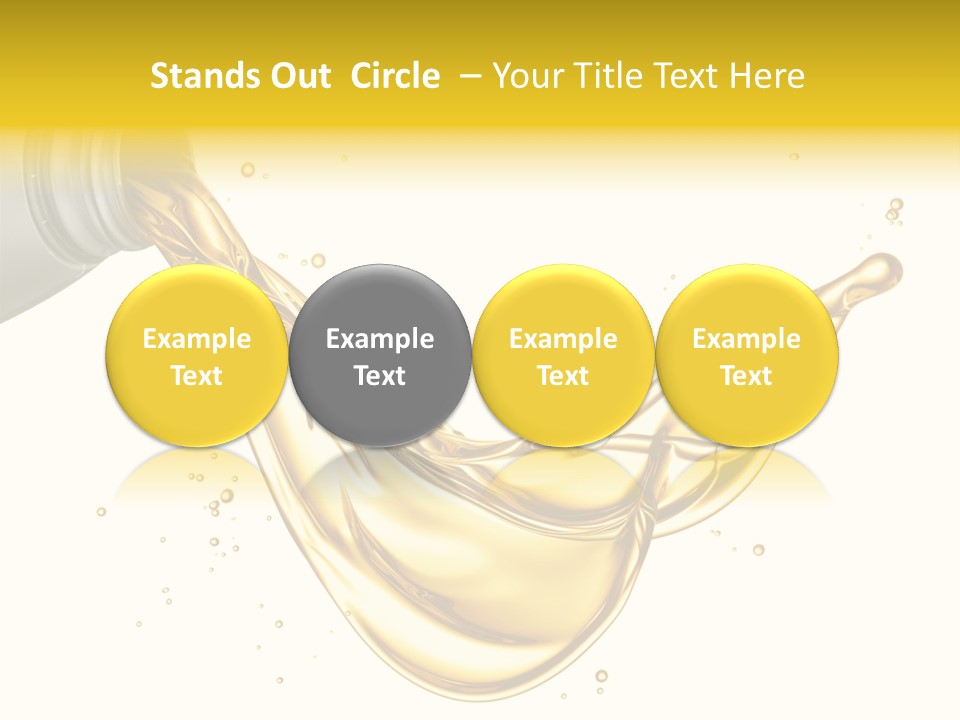 Stands Out Circle – Your Title Text Here

Example Text

Example Text

Example Text

Example Text